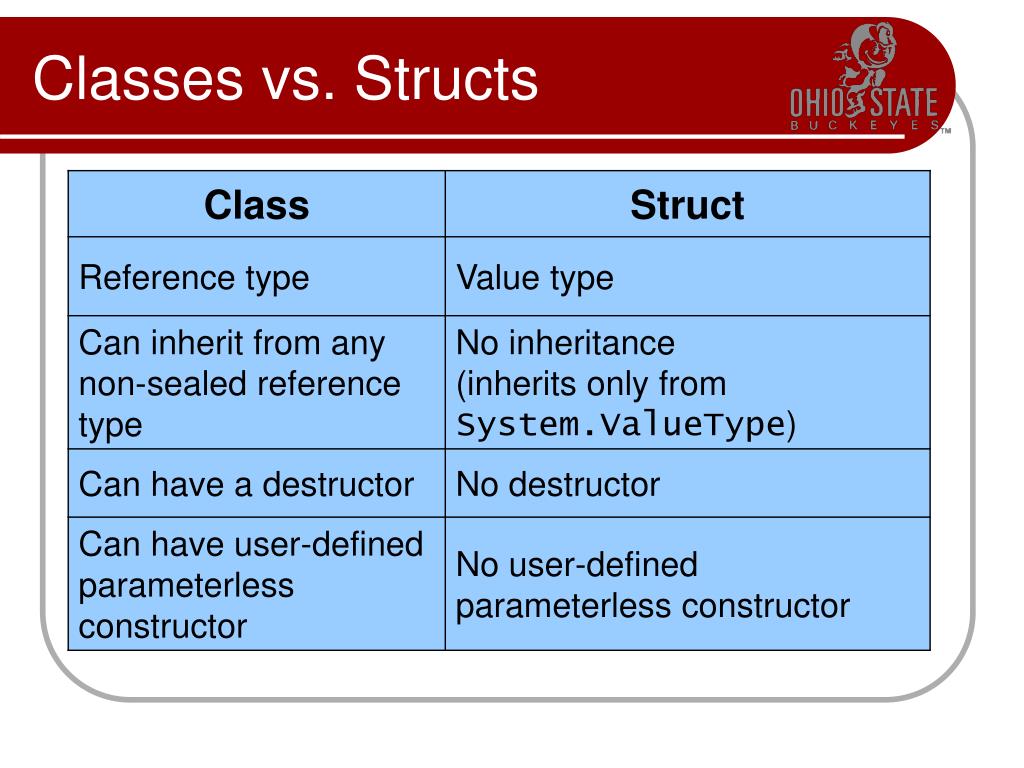 Classes vs. Structs

OHIO STATE
BUCKEYES
TM

| Class | Struct |
|---|---|
| Reference type | Value type |
| Can inherit from any non-sealed reference type | No inheritance (inherits only from System.ValueType) |
| Can have a destructor | No destructor |
| Can have user-defined parameterless constructor | No user-defined parameterless constructor |